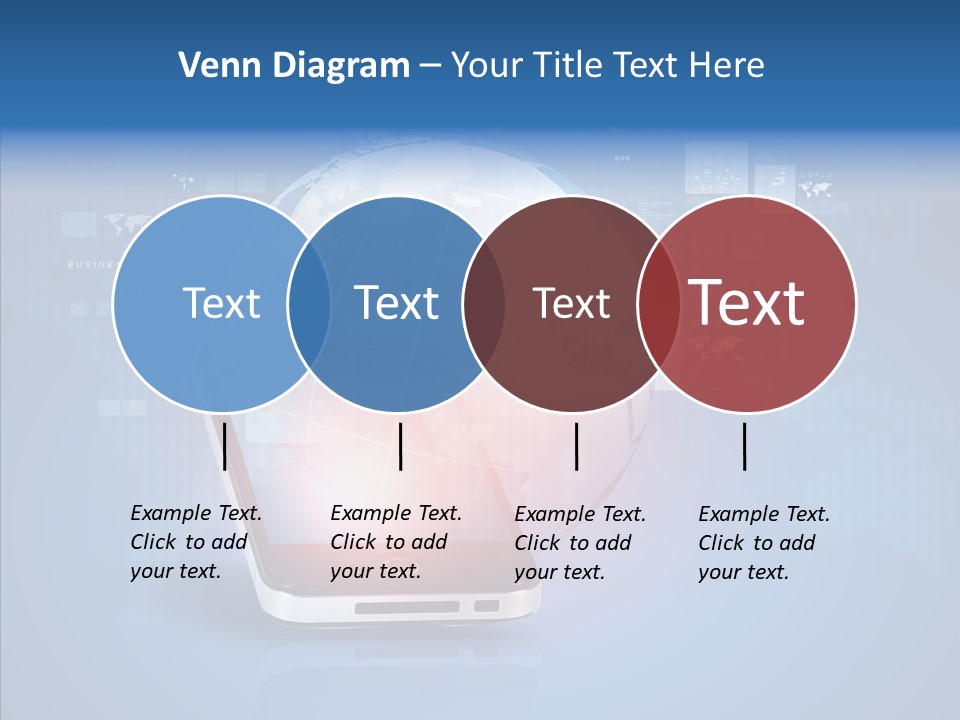 Venn Diagram – Your Title Text Here

Text

Text

Text

Text

Example Text. Click to add your text.

Example Text. Click to add your text.

Example Text. Click to add your text.

Example Text. Click to add your text.